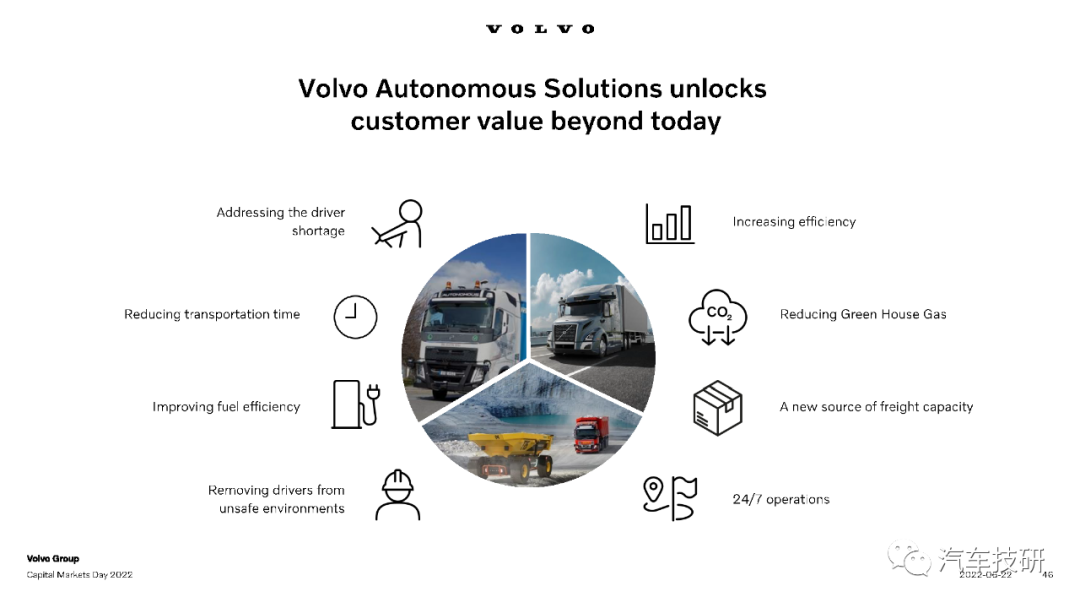 VOLVO

Volvo Autonomous Solutions unlocks customer value beyond today

Addressing the driver shortage

Reducing transportation time

Improving fuel efficiency

Removing drivers from unsafe environments

Increasing efficiency

$CO_2$

Reducing Green House Gas

A new source of freight capacity

24/7 operations

AUTONOMOUS

Volvo Group
Capital Markets Day 2022

汽车技研

2022-06-22 46